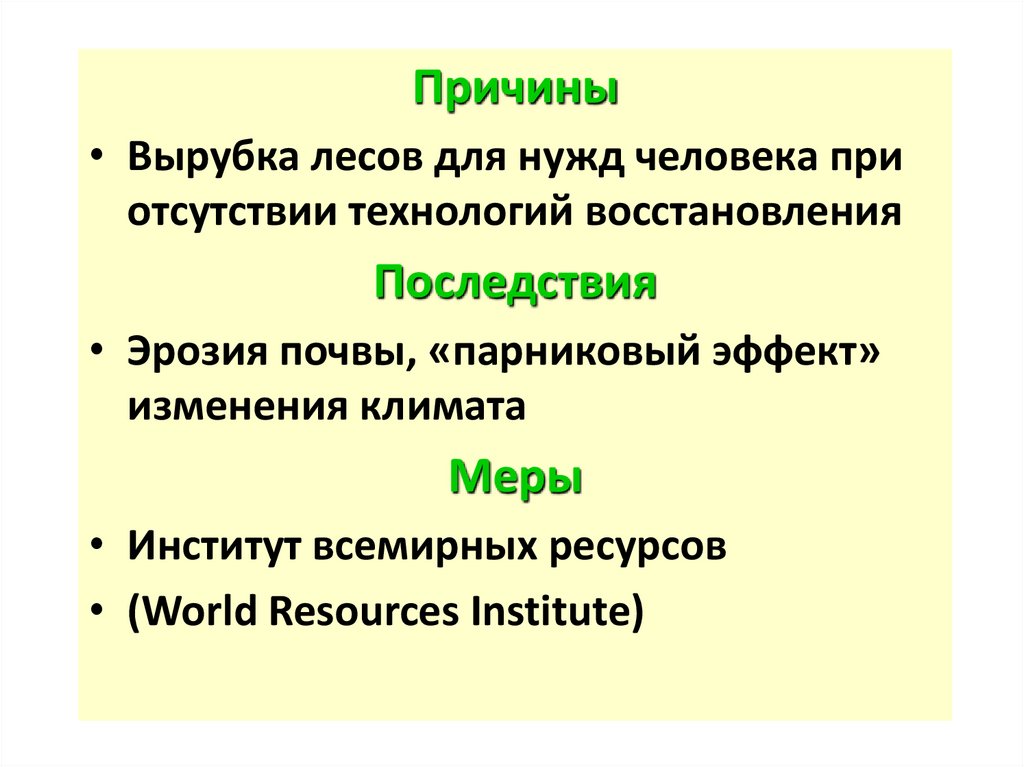 Причины

• Вырубка лесов для нужд человека при отсутствии технологий восстановления

Последствия

• Эрозия почвы, «парниковый эффект» изменения климата

Меры

• Институт всемирных ресурсов

• (World Resources Institute)